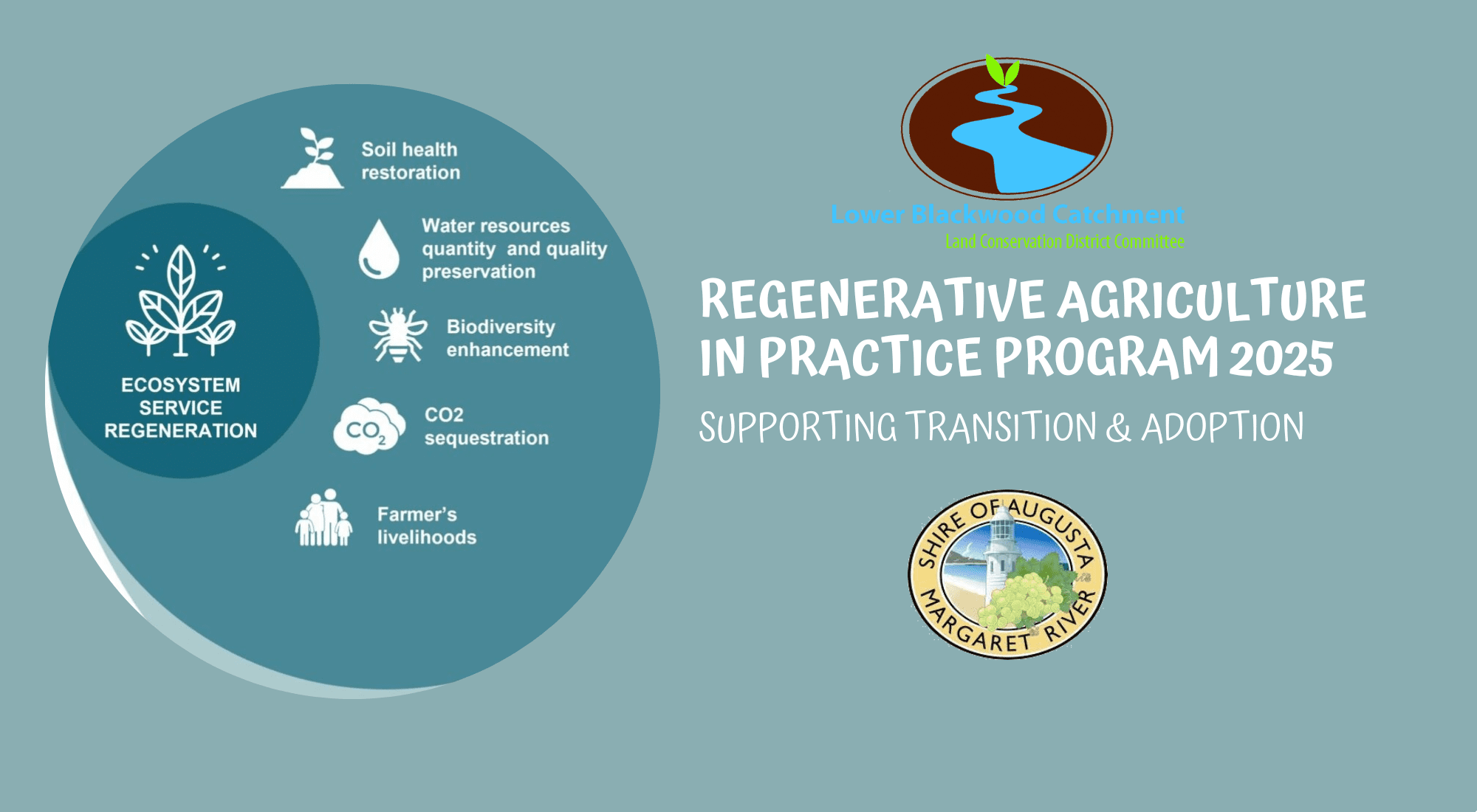 ECOSYSTEM SERVICE REGENERATION

Soil health restoration

Water resources quantity and quality preservation

Biodiversity enhancement

$CO_2$

CO2 sequestration

Farmer's livelihoods

Lower Blackwood Catchment
Land Conservation District Committee

REGENERATIVE AGRICULTURE IN PRACTICE PROGRAM 2025

SUPPORTING TRANSITION & ADOPTION

SHIRE OF AUGUSTA MARGARET RIVER